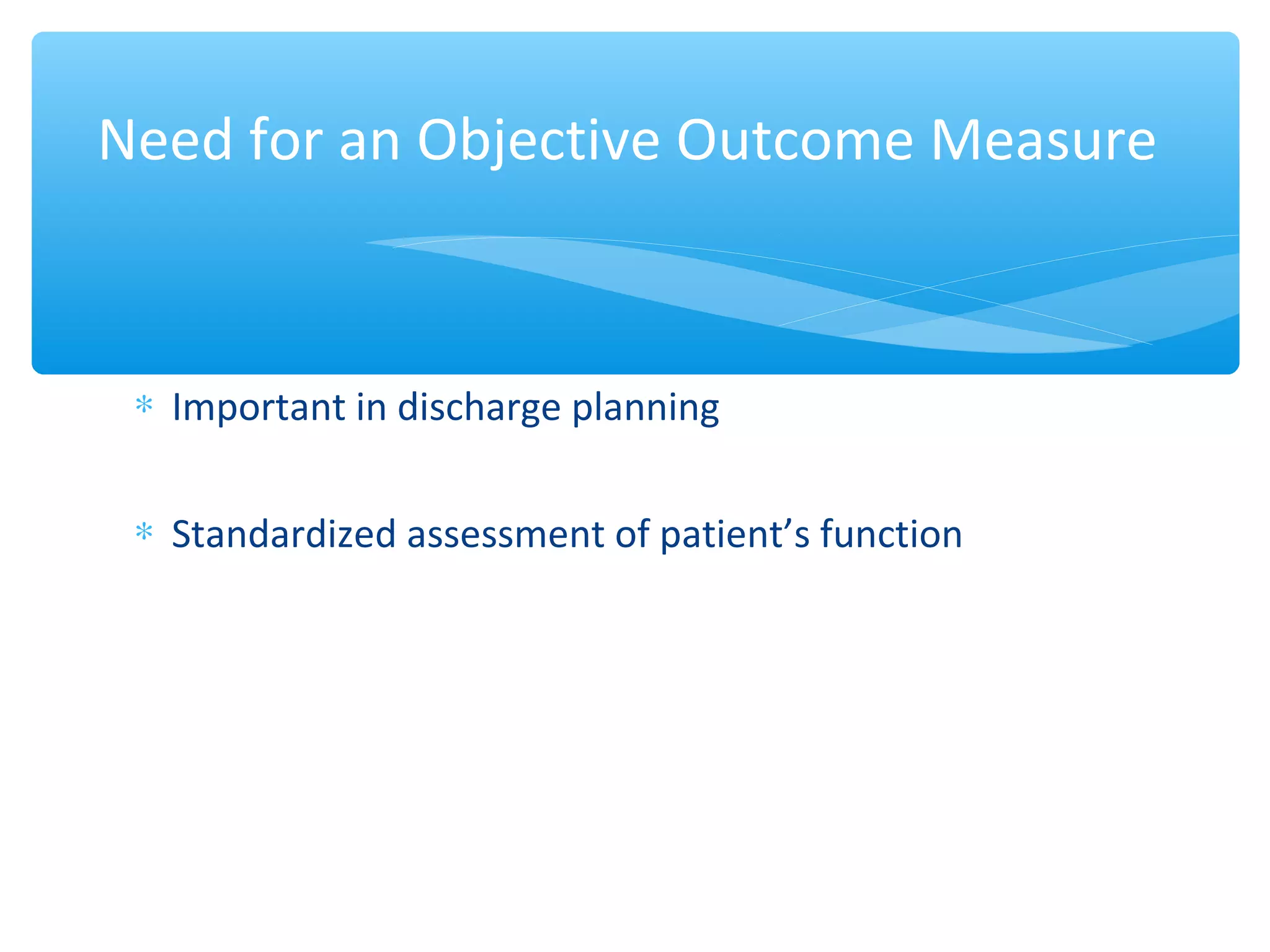 Need for an Objective Outcome Measure

* Important in discharge planning

* Standardized assessment of patient’s function